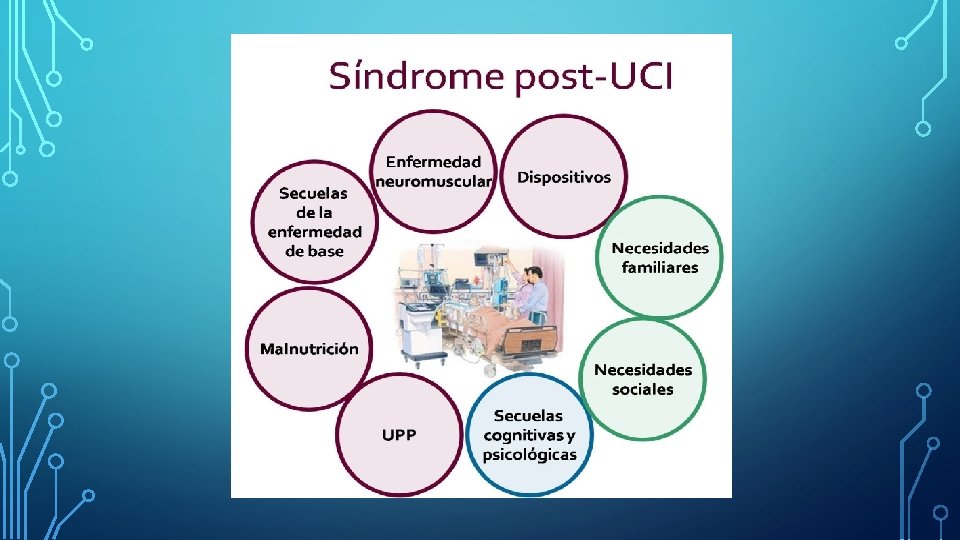 Síndrome post-UCI

Secuelas de la enfermedad de base

Enfermedad neuromuscular

Dispositivos

Necesidades familiares

Necesidades sociales

Secuelas cognitivas y psicológicas

UPP

Malnutrición